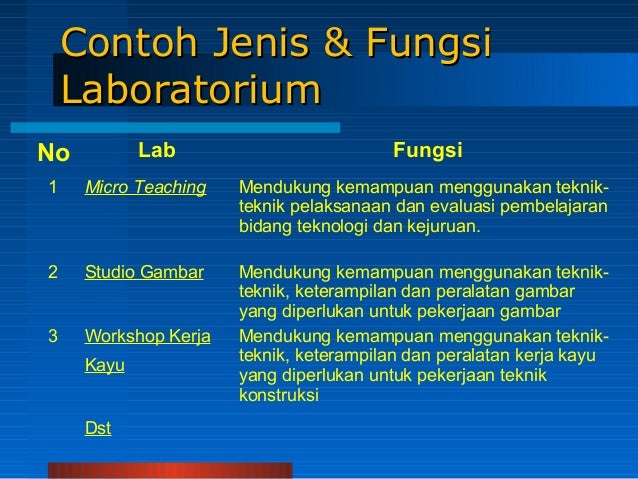 Contoh Jenis & Fungsi Laboratorium

| No | Lab | Fungsi |
|---|---|---|
| 1 | Micro Teaching | Mendukung kemampuan menggunakan teknik-teknik pelaksanaan dan evaluasi pembelajaran bidang teknologi dan kejuruan. |
| 2 | Studio Gambar | Mendukung kemampuan menggunakan teknik-teknik, keterampilan dan peralatan gambar yang diperlukan untuk pekerjaan gambar |
| 3 | Workshop Kerja Kayu | Mendukung kemampuan menggunakan teknik-teknik, keterampilan dan peralatan kerja kayu yang diperlukan untuk pekerjaan teknik konstruksi |
| | Dst | |